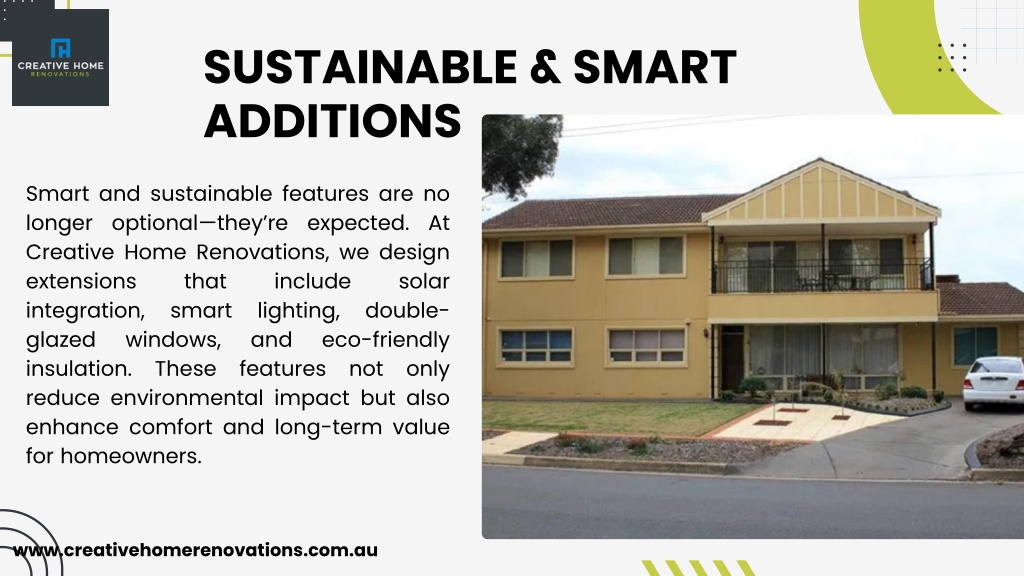 CREATIVE HOME RENOVATIONS

SUSTAINABLE & SMART ADDITIONS

Smart and sustainable features are no longer optional—they're expected. At Creative Home Renovations, we design extensions that include solar integration, smart lighting, double-glazed windows, and eco-friendly insulation. These features not only reduce environmental impact but also enhance comfort and long-term value for homeowners.

www.creativehomerenovations.com.au